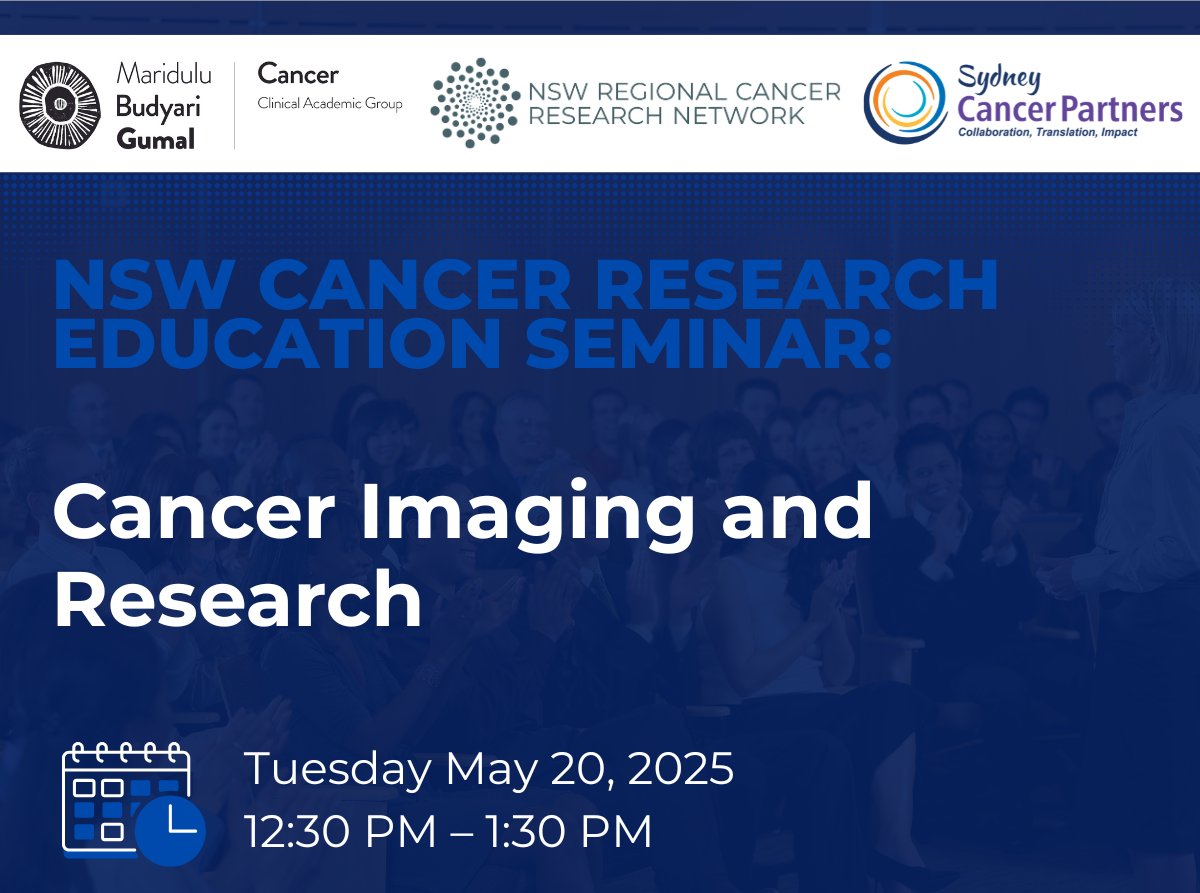 Maridulu Budyari Gumal

Cancer
Clinical Academic Group

NSW REGIONAL CANCER RESEARCH NETWORK

Sydney Cancer Partners
Collaboration, Translation, Impact

NSW CANCER RESEARCH EDUCATION SEMINAR:

Cancer Imaging and Research

Tuesday May 20, 2025
12:30 PM – 1:30 PM